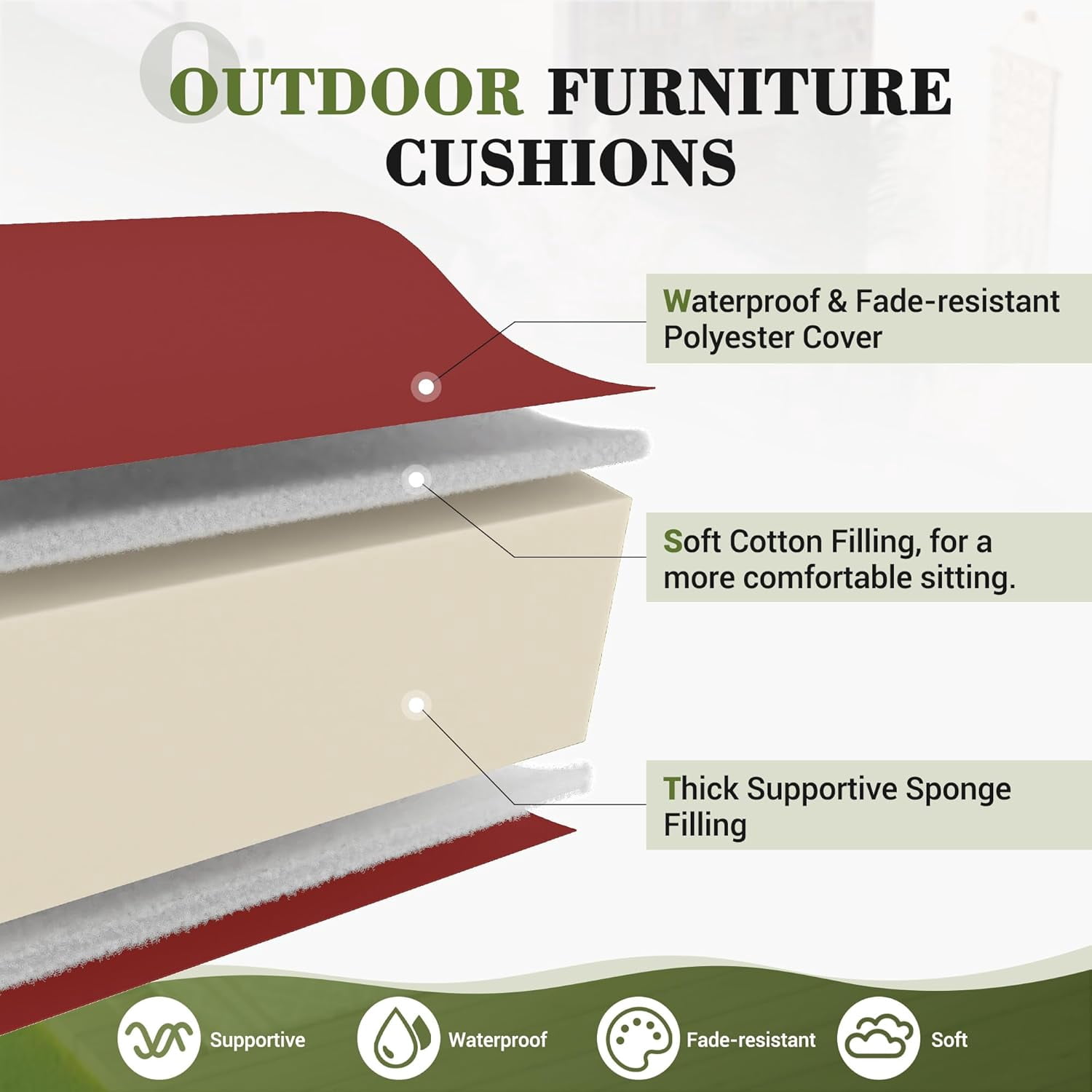 OUTDOOR FURNITURE CUSHIONS

Waterproof & Fade-resistant Polyester Cover

Soft Cotton Filling, for a more comfortable sitting.

Thick Supportive Sponge Filling

Supportive

Waterproof

Fade-resistant

Soft